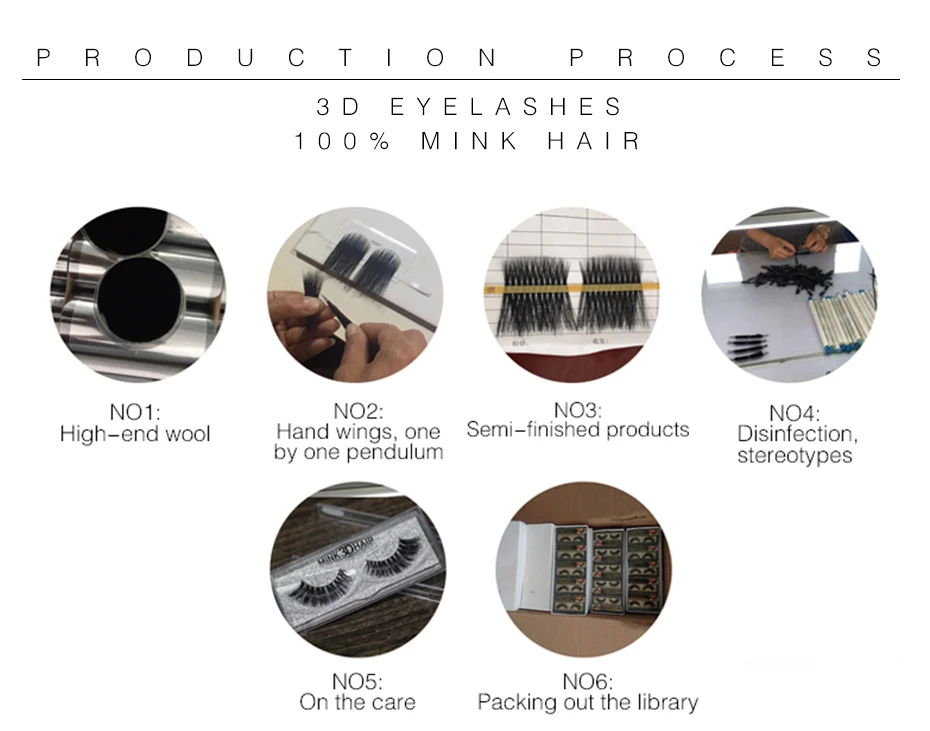 PRODUCTION PROCESS

3D EYELASHES
100% MINK HAIR

NO1:
High-end wool

NO2:
Hand wings, one by one pendulum

NO3:
Semi-finished products

NO4:
Disinfection, stereotypes

MINK 3D HAIR

NO5:
On the care

NO6:
Packing out the library